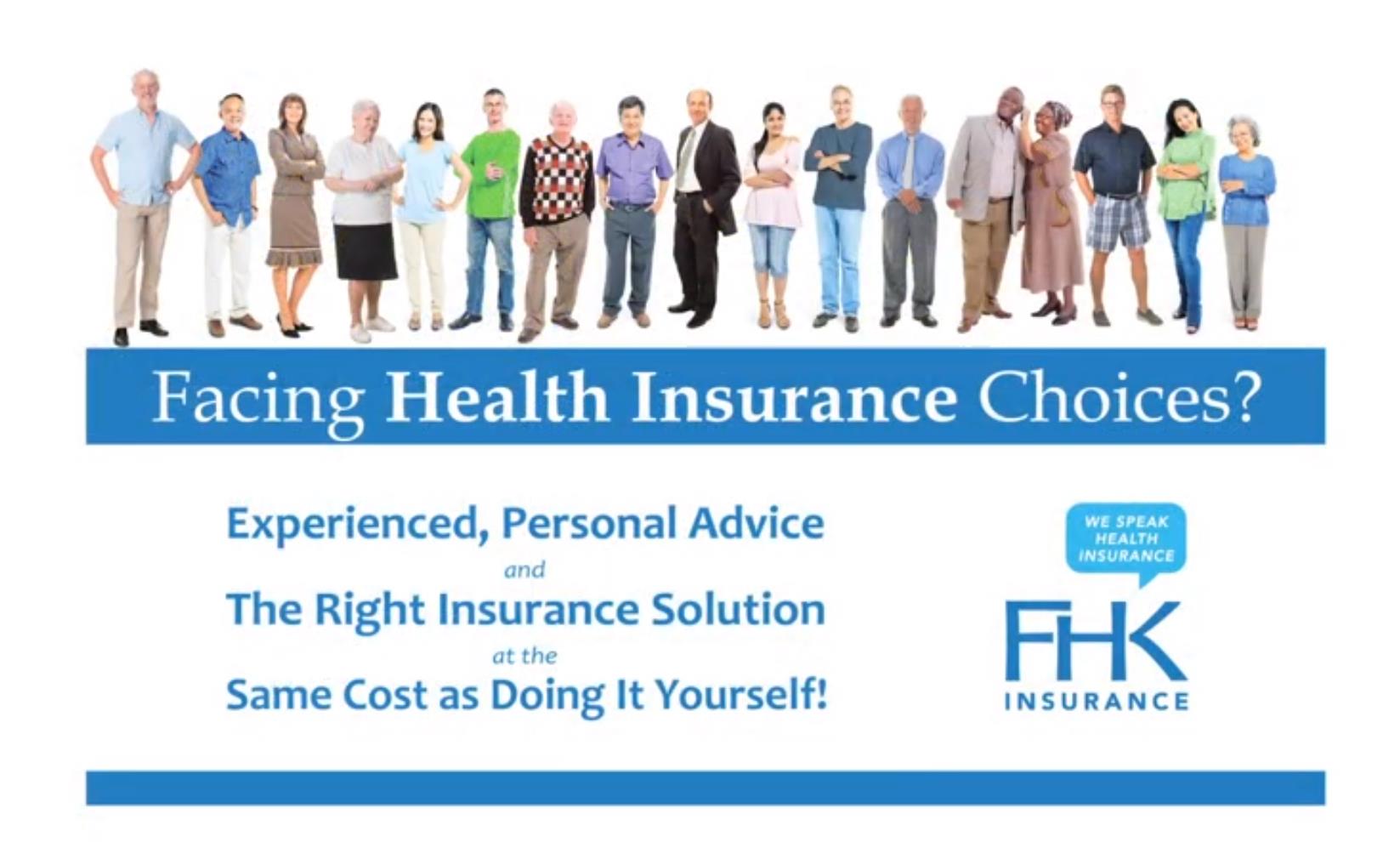 Facing Health Insurance Choices?

Experienced, Personal Advice
and
The Right Insurance Solution
at the
Same Cost as Doing It Yourself!

WE SPEAK HEALTH INSURANCE

FHK
INSURANCE